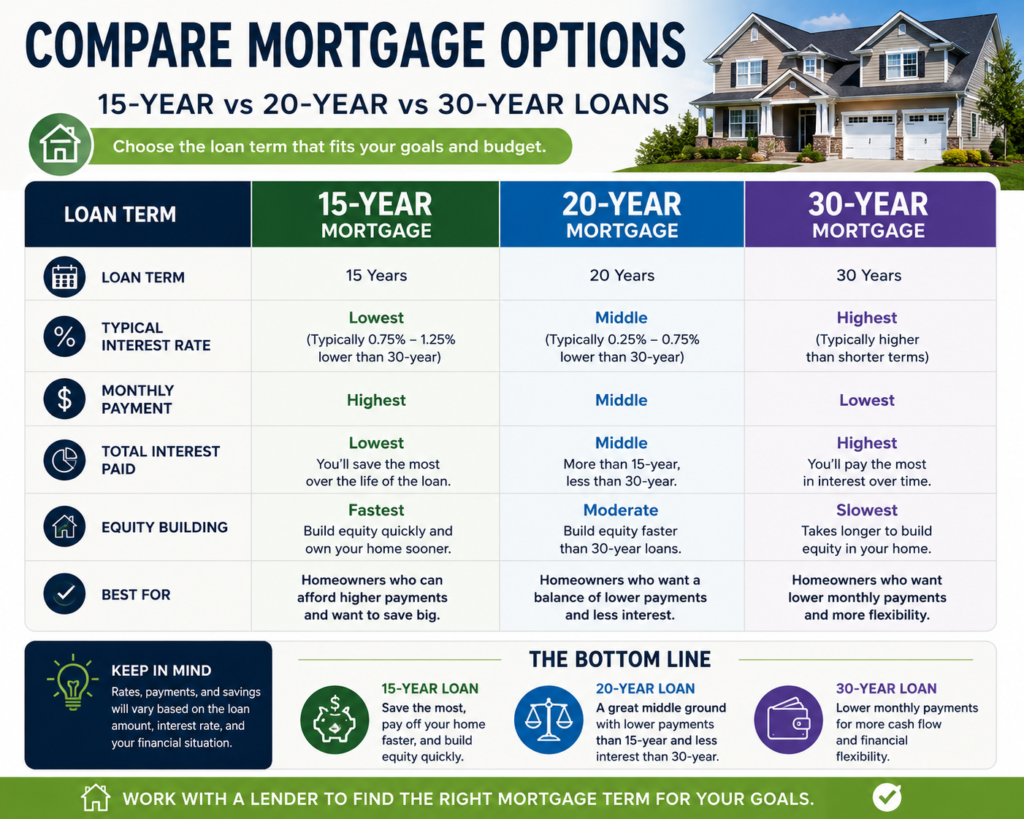 COMPARE MORTGAGE OPTIONS

15-YEAR vs 20-YEAR vs 30-YEAR LOANS

Choose the loan term that fits your goals and budget.

| LOAN TERM | 15-YEAR MORTGAGE | 20-YEAR MORTGAGE | 30-YEAR MORTGAGE |
|---|---|---|---|
| LOAN TERM | 15 Years | 20 Years | 30 Years |
| TYPICAL INTEREST RATE | Lowest (Typically 0.75% – 1.25% lower than 30-year) | Middle (Typically 0.25% – 0.75% lower than 30-year) | Highest (Typically higher than shorter terms) |
| MONTHLY PAYMENT | Highest | Middle | Lowest |
| TOTAL INTEREST PAID | Lowest You'll save the most over the life of the loan. | Middle More than 15-year, less than 30-year. | Highest You'll pay the most in interest over time. |
| EQUITY BUILDING | Fastest Build equity quickly and own your home sooner. | Moderate Build equity faster than 30-year loans. | Slowest Takes longer to build equity in your home. |
| BEST FOR | Homeowners who can afford higher payments and want to save big. | Homeowners who want a balance of lower payments and less interest. | Homeowners who want lower monthly payments and more flexibility. |

KEEP IN MIND
Rates, payments, and savings will vary based on the loan amount, interest rate, and your financial situation.

THE BOTTOM LINE

15-YEAR LOAN
Save the most, pay off your home faster, and build equity quickly.

20-YEAR LOAN
A great middle ground with lower payments than 15-year and less interest than 30-year.

30-YEAR LOAN
Lower monthly payments for more cash flow and financial flexibility.

WORK WITH A LENDER TO FIND THE RIGHT MORTGAGE TERM FOR YOUR GOALS.